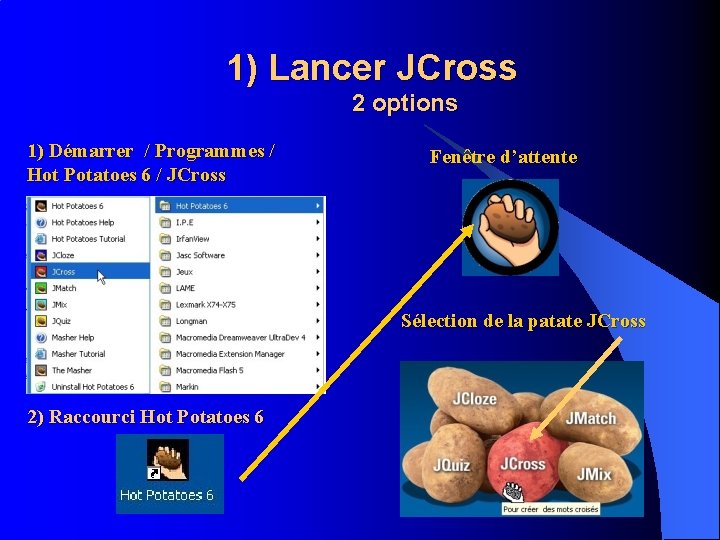 1) Lancer JCross
2 options

1) Démarrer / Programmes / Hot Potatoes 6 / JCross

Hot Potatoes 6
Hot Potatoes Help
Hot Potatoes Tutorial
JCloze
JCross
JMatch
JMix
JQuiz
Masher Help
Masher Tutorial
The Masher
Uninstall Hot Potatoes 6

Hot Potatoes 6
I.P.E
IrfanView
Jasc Software
Jeux
LAME
Lexmark X74-X75
Longman
Macromedia Dreamweaver UltraDev 4
Macromedia Extension Manager
Macromedia Flash 5
Markin

2) Raccourci Hot Potatoes 6

Hot Potatoes 6

Fenêtre d'attente

Sélection de la patate JCross

JCloze
JMatch
JQuiz
JCross
JMix
Pour créer des mots croisés